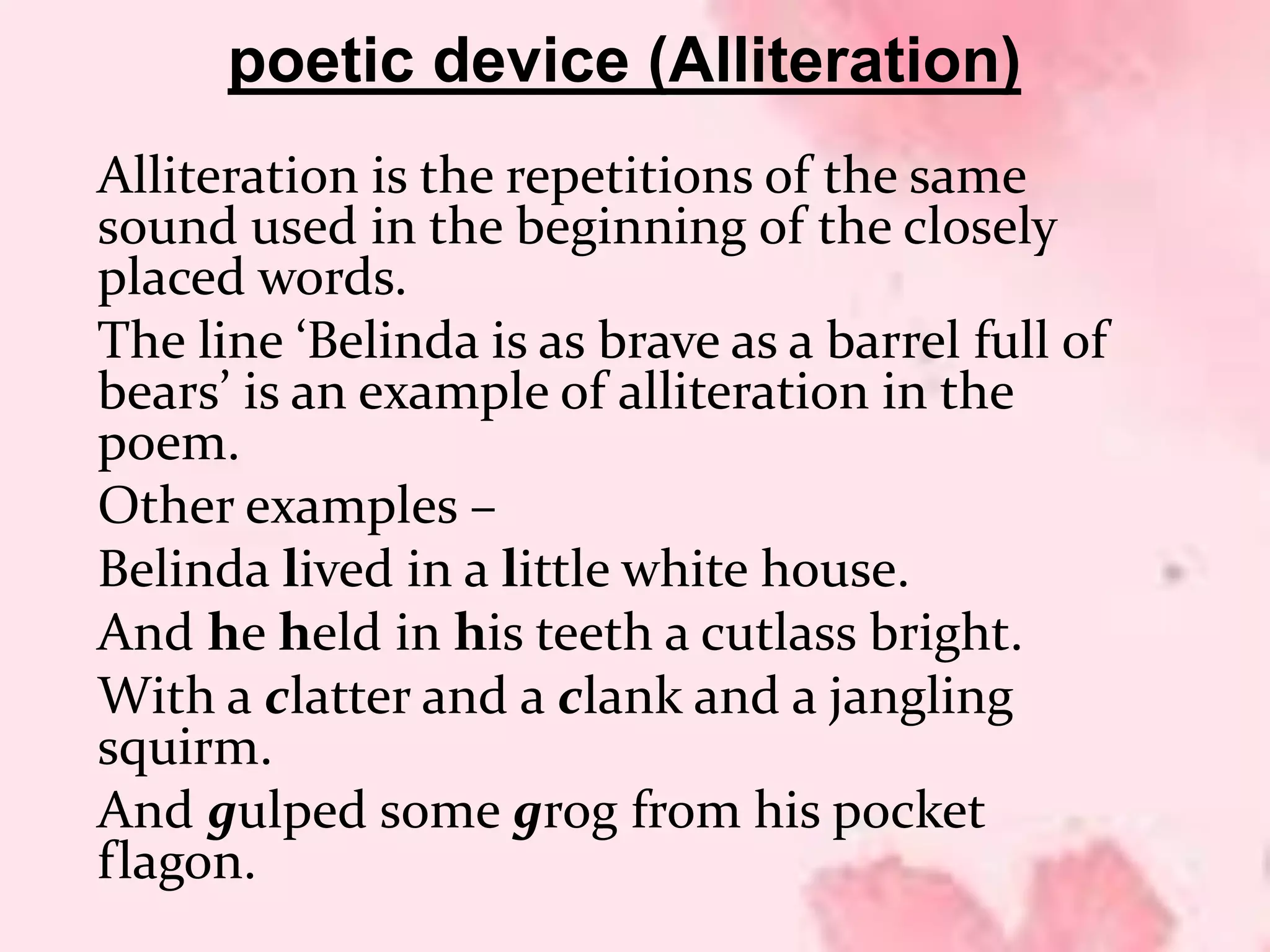 poetic device (Alliteration)

Alliteration is the repetitions of the same sound used in the beginning of the closely placed words.

The line ‘Belinda is as brave as a barrel full of bears’ is an example of alliteration in the poem.

Other examples –

Belinda lived in a little white house.

And he held in his teeth a cutlass bright.

With a clatter and a clank and a jangling squirm.

And gulped some grog from his pocket flagon.